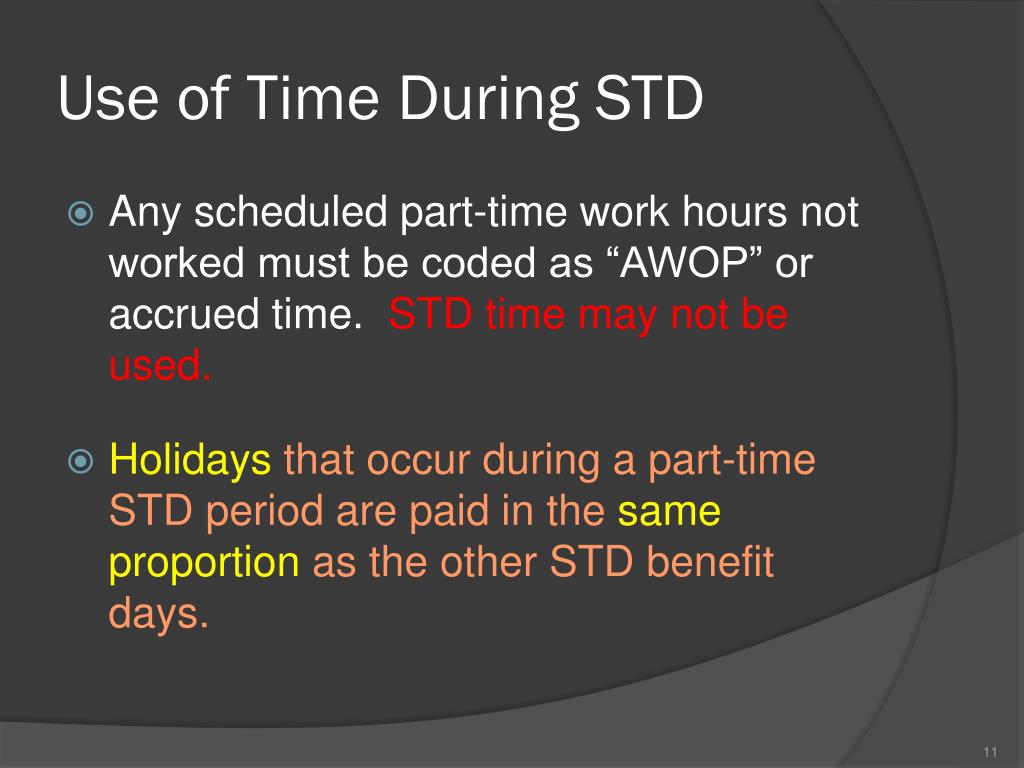 Use of Time During STD

Any scheduled part-time work hours not worked must be coded as “AWOP” or accrued time. STD time may not be used.

Holidays that occur during a part-time STD period are paid in the same proportion as the other STD benefit days.

11